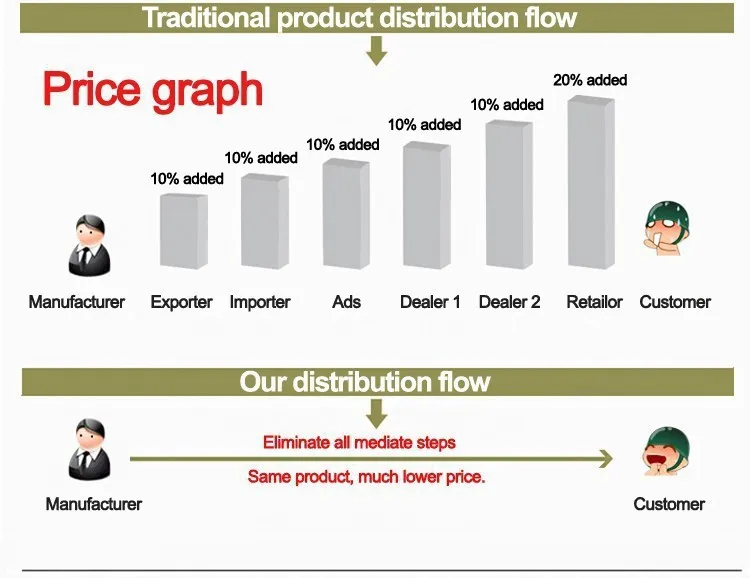 Traditional product distribution flow

Price graph

10% added
10% added
10% added
10% added
10% added
20% added

Manufacturer Exporter Importer Ads Dealer 1 Dealer 2 Retailor Customer

Our distribution flow

Eliminate all mediate steps

Same product, much lower price.

Manufacturer

Customer